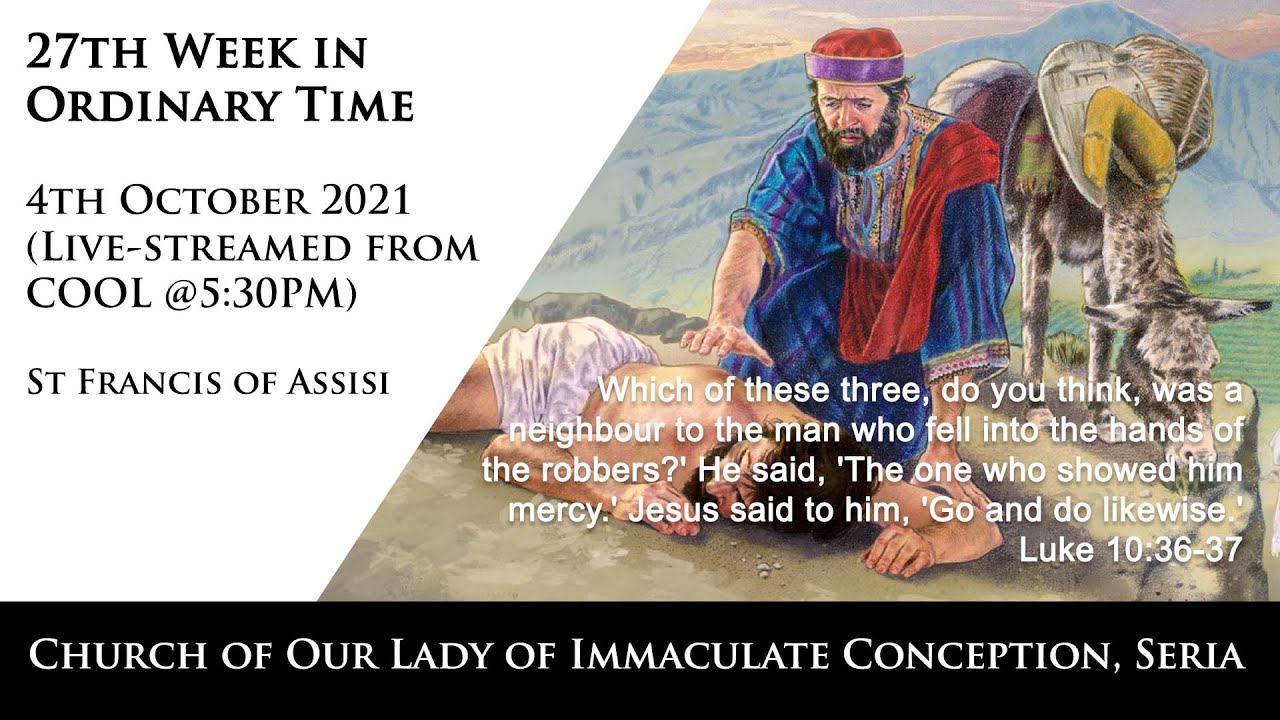 27th Week in Ordinary Time

4th October 2021 (Live-streamed from COOL @5:30PM)

St Francis of Assisi

Which of these three, do you think, was a neighbour to the man who fell into the hands of the robbers?' He said, 'The one who showed him mercy.' Jesus said to him, 'Go and do likewise.'
Luke 10:36-37

Church of Our Lady of Immaculate Conception, Seria